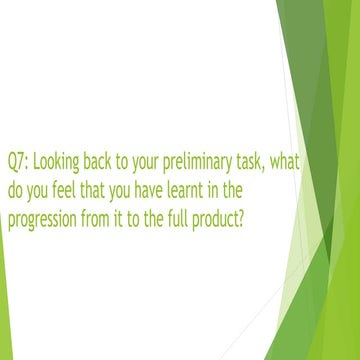 Q7: Looking back to your preliminary task, what do you feel that you have learnt in the progression from it to the full product?